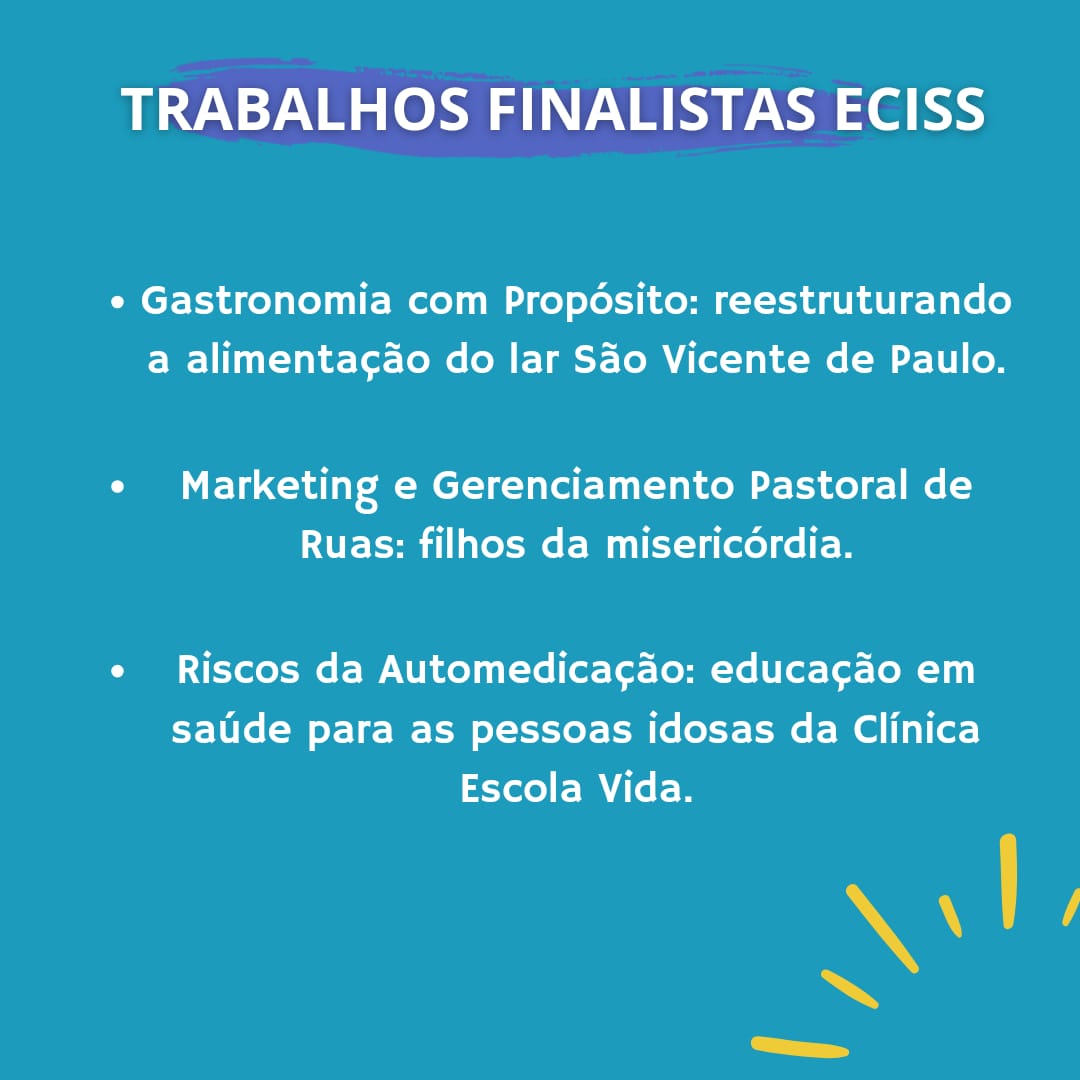 TRABALHOS FINALISTAS ECISS

• Gastronomia com Propósito: reestruturando a alimentação do lar São Vicente de Paulo.

• Marketing e Gerenciamento Pastoral de Ruas: filhos da misericórdia.

• Riscos da Automedicação: educação em saúde para as pessoas idosas da Clínica Escola Vida.